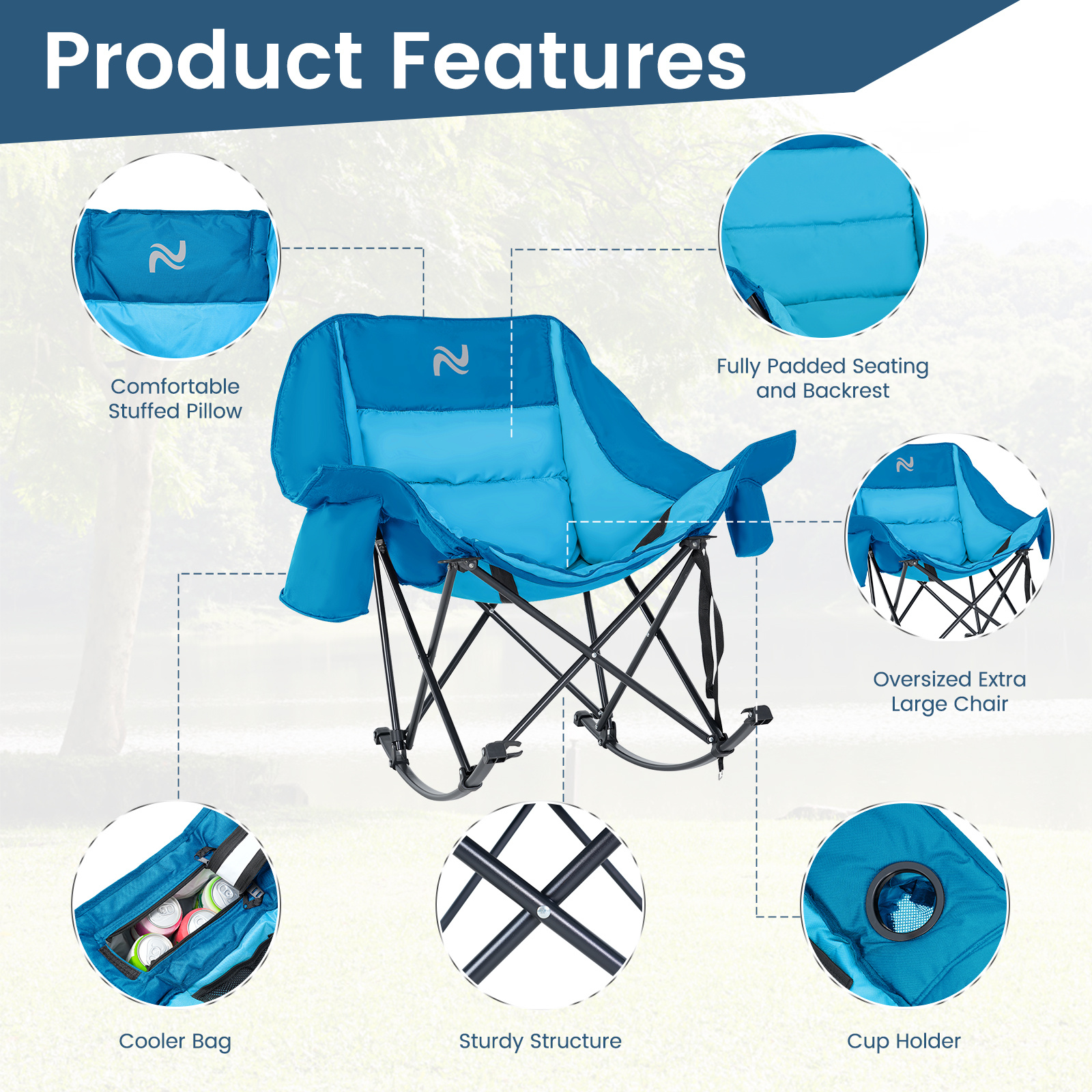 Product Features

Comfortable Stuffed Pillow

Fully Padded Seating and Backrest

Oversized Extra Large Chair

Cooler Bag

Sturdy Structure

Cup Holder